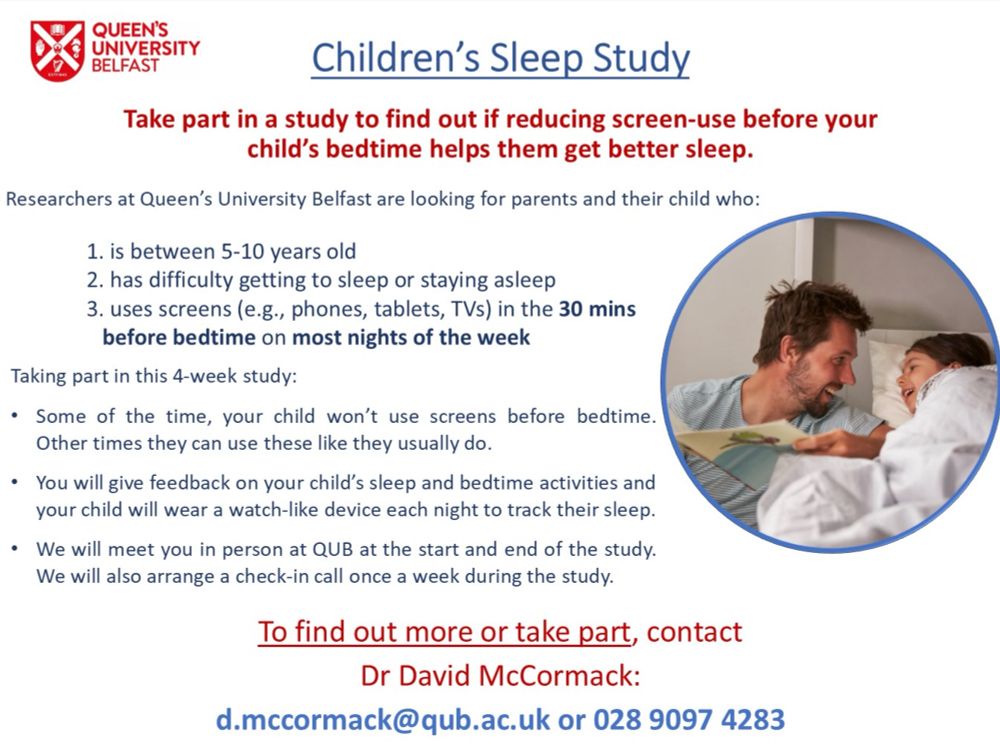 QUEEN'S UNIVERSITY BELFAST

Children's Sleep Study

Take part in a study to find out if reducing screen-use before your child's bedtime helps them get better sleep.

Researchers at Queen's University Belfast are looking for parents and their child who:

1. is between 5-10 years old
2. has difficulty getting to sleep or staying asleep
3. uses screens (e.g., phones, tablets, TVs) in the 30 mins before bedtime on most nights of the week

Taking part in this 4-week study:

• Some of the time, your child won't use screens before bedtime. Other times they can use these like they usually do.

• You will give feedback on your child's sleep and bedtime activities and your child will wear a watch-like device each night to track their sleep.

• We will meet you in person at QUB at the start and end of the study. We will also arrange a check-in call once a week during the study.

To find out more or take part, contact Dr David McCormack:

d.mccormack@qub.ac.uk or 028 9097 4283